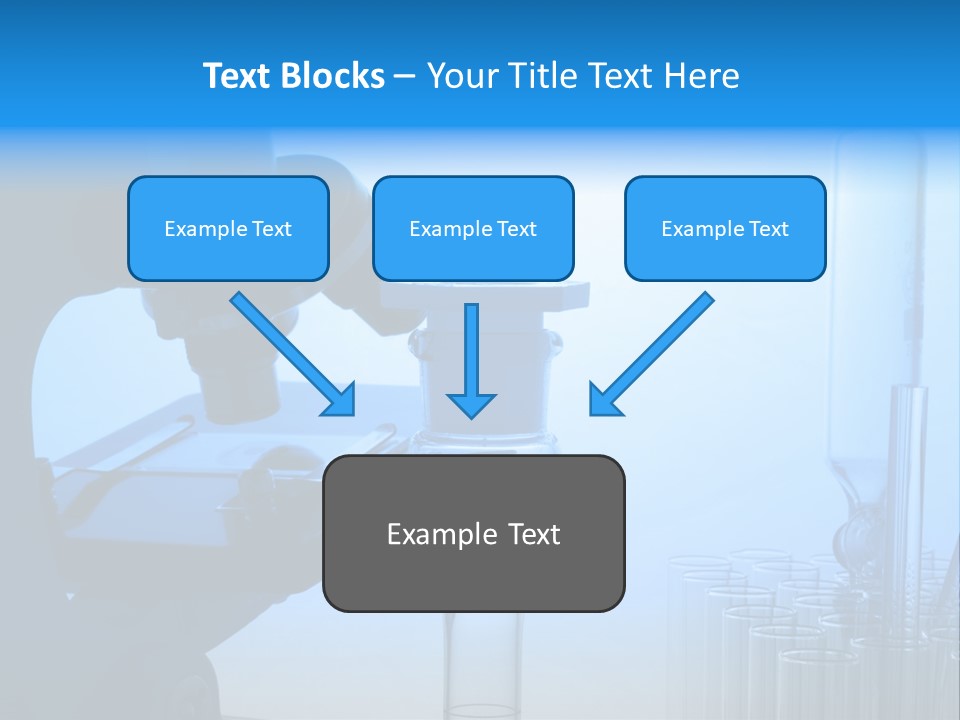 Text Blocks – Your Title Text Here

Example Text

Example Text

Example Text

Example Text